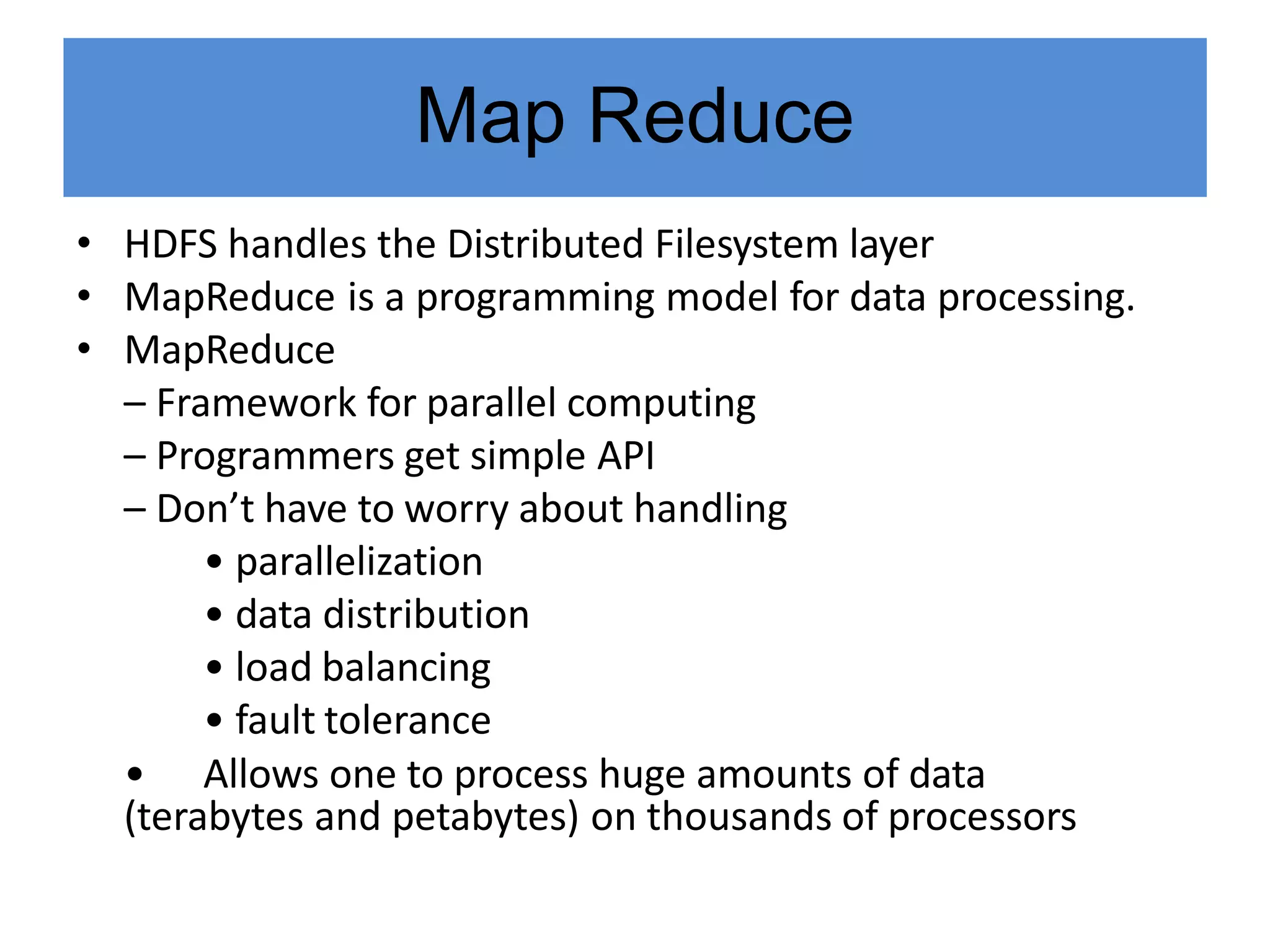 Map Reduce

• HDFS handles the Distributed Filesystem layer
• MapReduce is a programming model for data processing.
• MapReduce
– Framework for parallel computing
– Programmers get simple API
– Don’t have to worry about handling
• parallelization
• data distribution
• load balancing
• fault tolerance
• Allows one to process huge amounts of data (terabytes and petabytes) on thousands of processors